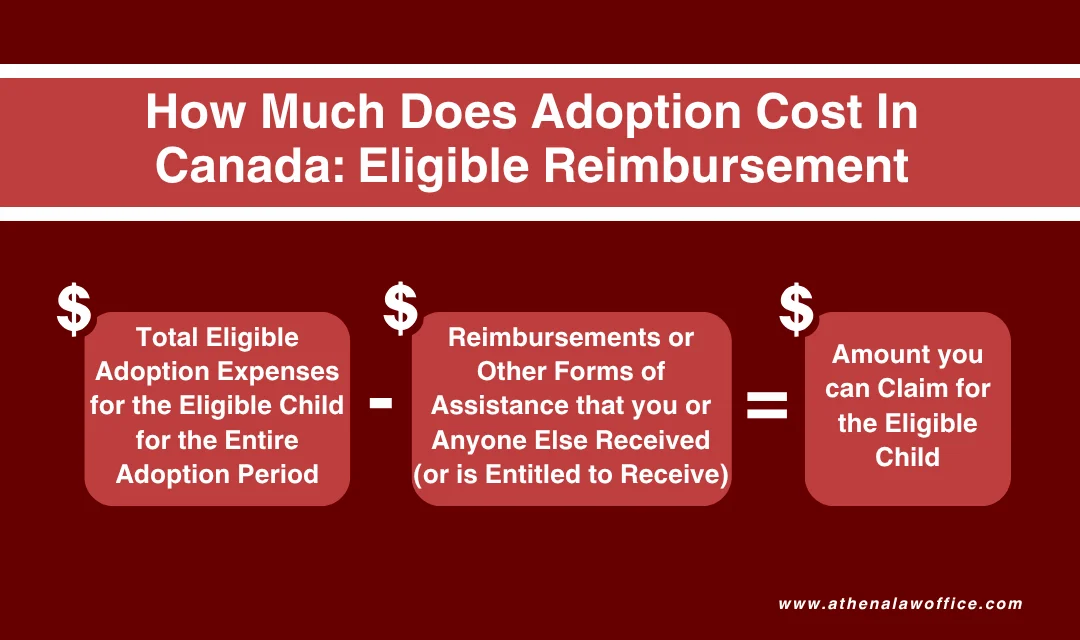 How Much Does Adoption Cost In Canada: Eligible Reimbursement

$ Total Eligible Adoption Expenses for the Eligible Child for the Entire Adoption Period

-

$ Reimbursements or Other Forms of Assistance that you or Anyone Else Received (or is Entitled to Receive)

=

$ Amount you can Claim for the Eligible Child

www.athenalawoffice.com